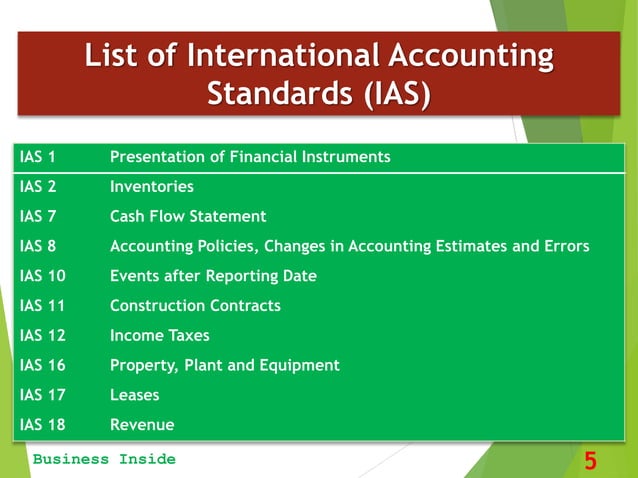 List of International Accounting Standards (IAS)

| IAS 1 | Presentation of Financial Instruments |
|---|---|
| IAS 2 | Inventories |
| IAS 7 | Cash Flow Statement |
| IAS 8 | Accounting Policies, Changes in Accounting Estimates and Errors |
| IAS 10 | Events after Reporting Date |
| IAS 11 | Construction Contracts |
| IAS 12 | Income Taxes |
| IAS 16 | Property, Plant and Equipment |
| IAS 17 | Leases |
| IAS 18 | Revenue |

Business Inside

5